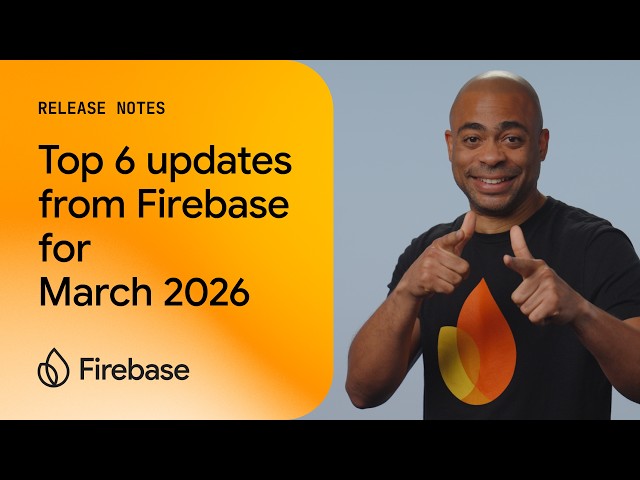 RELEASE NOTES

Top 6 updates from Firebase for March 2026

Firebase